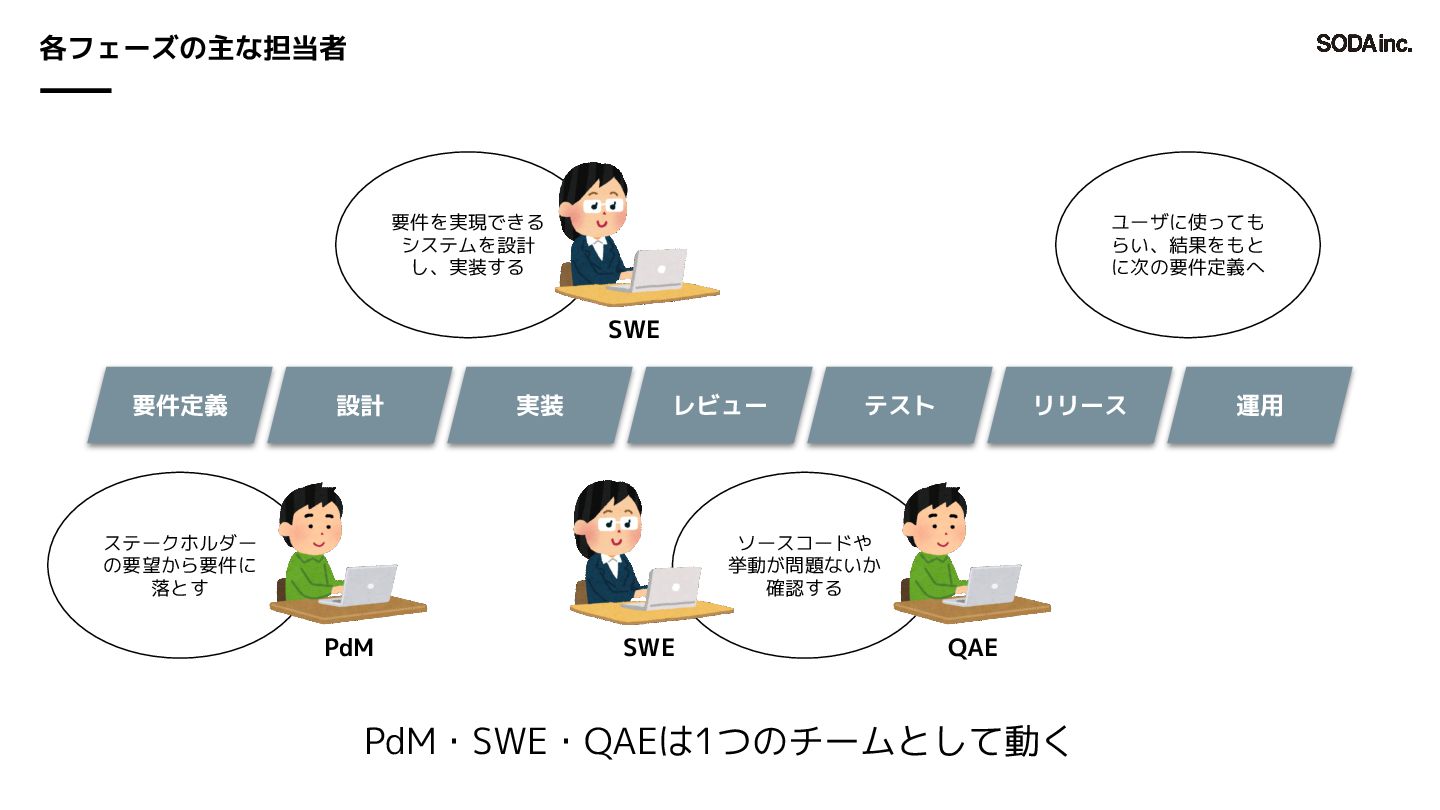 各フェーズの主な担当者

SODA inc.

要件を実現できるシステムを設計し、実装する

SWE

ユーザに使ってもらい、結果をもとに次の要件定義へ

要件定義

設計

実装

レビュー

テスト

リリース

運用

ステークホルダーの要望から要件に落とす

PdM

SWE

ソースコードや挙動が問題ないか確認する

QAE

PdM・SWE・QAEは1つのチームとして動く